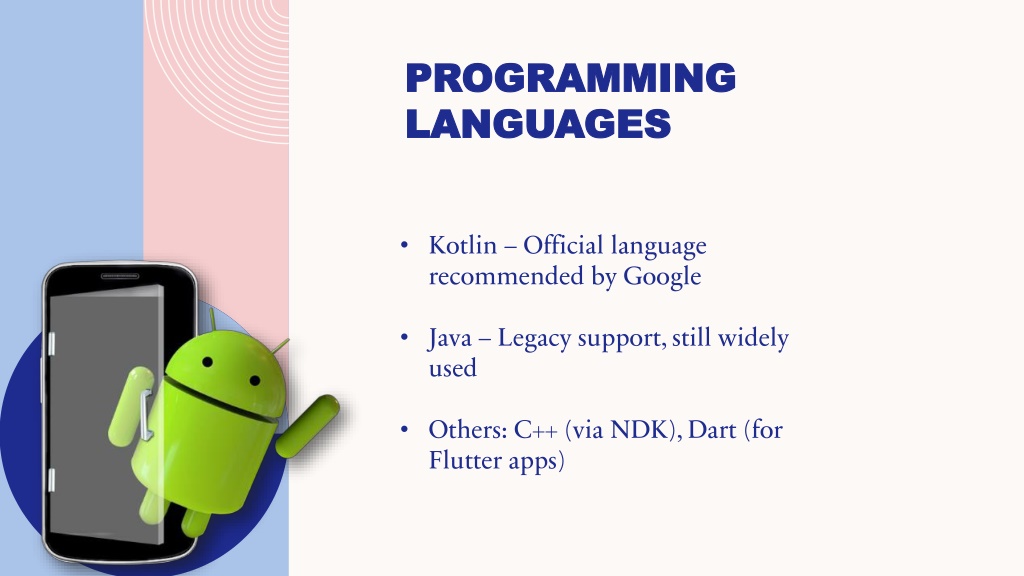 PROGRAMMING LANGUAGES

• Kotlin – Official language recommended by Google

• Java – Legacy support, still widely used

• Others: C++ (via NDK), Dart (for Flutter apps)